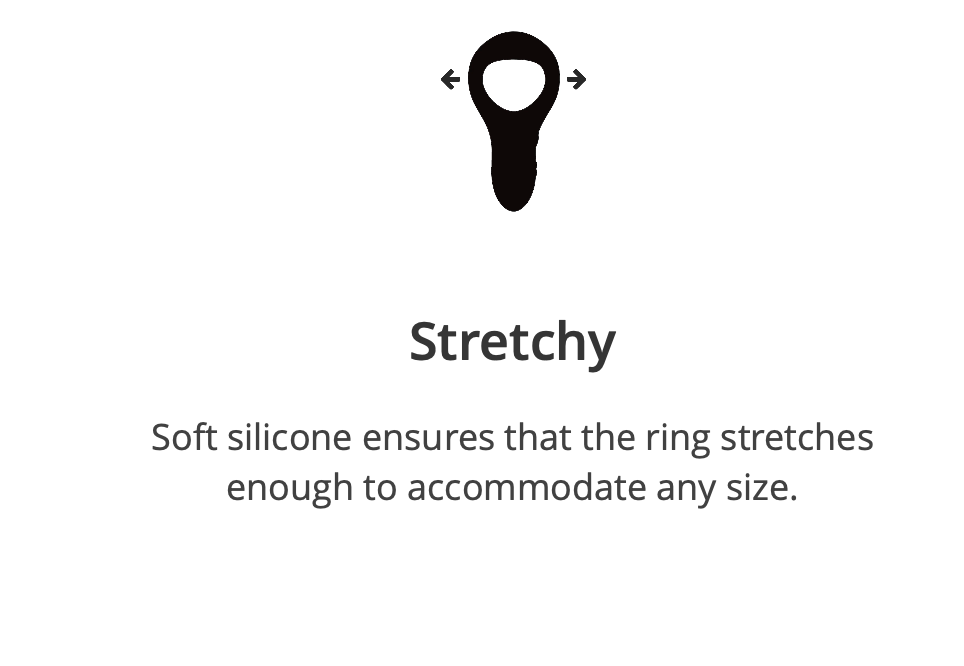 Stretchy

Soft silicone ensures that the ring stretches enough to accommodate any size.